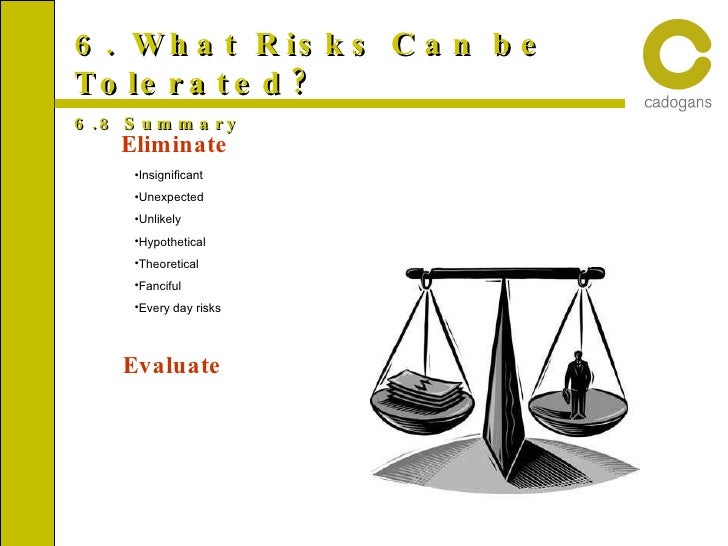 6. What Risks Can be Tolerated?

cadogans

6.8 Summary

Eliminate

•Insignificant
•Unexpected
•Unlikely
•Hypothetical
•Theoretical
•Fanciful
•Every day risks

Evaluate